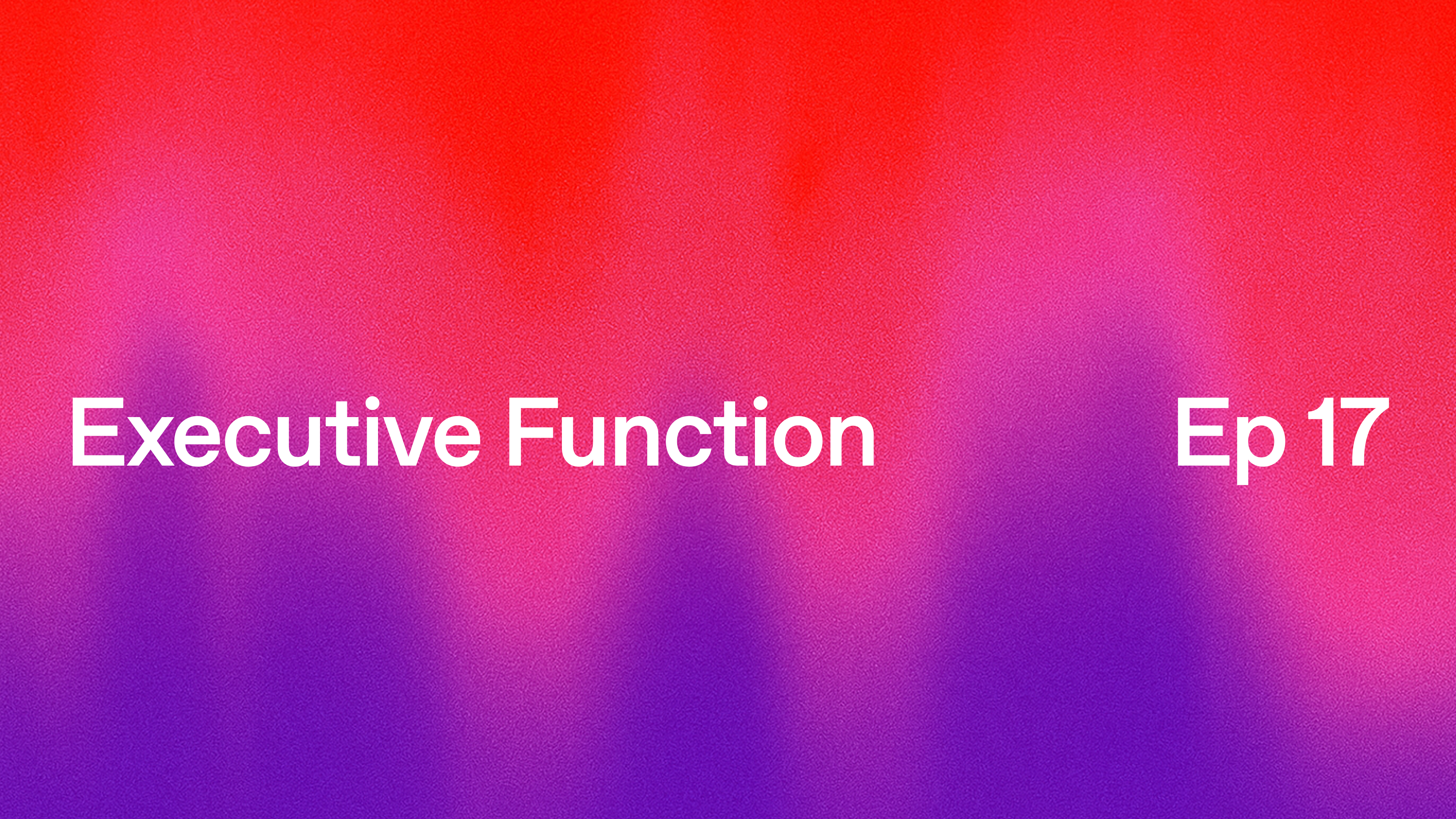 Executive Function

Ep 17